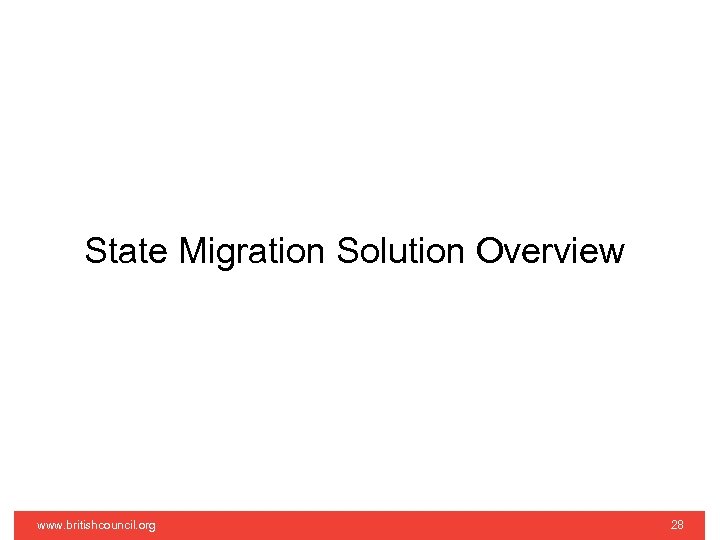 State Migration Solution Overview

www.britishcouncil.org

28